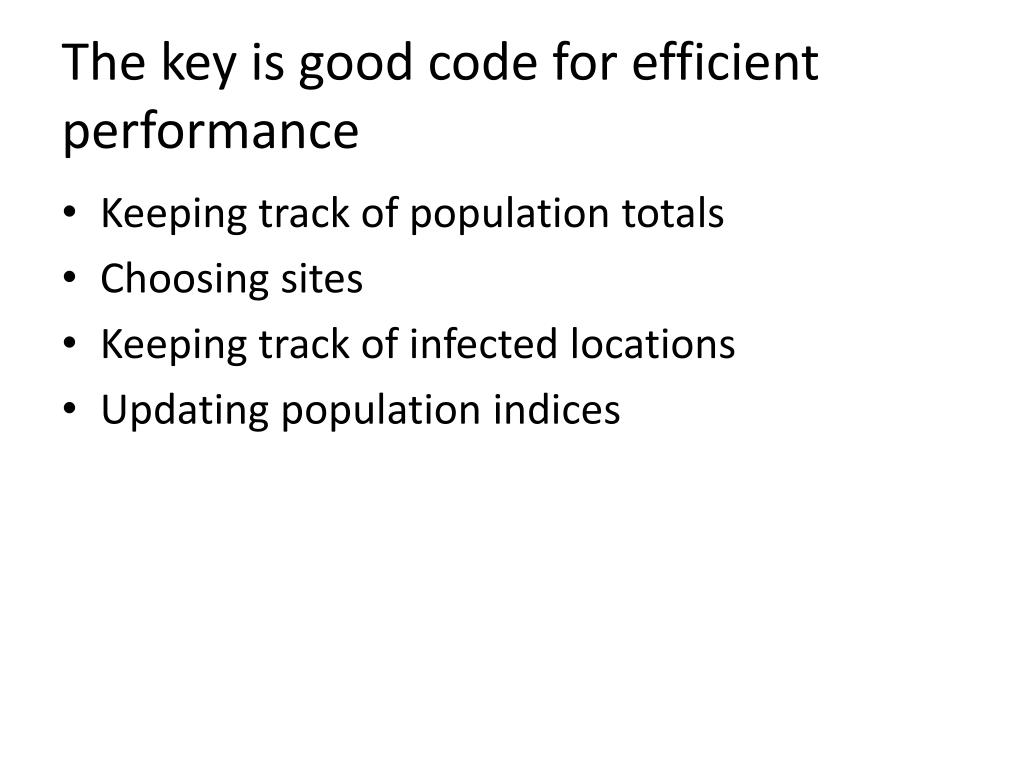 The key is good code for efficient performance

• Keeping track of population totals
• Choosing sites
• Keeping track of infected locations
• Updating population indices